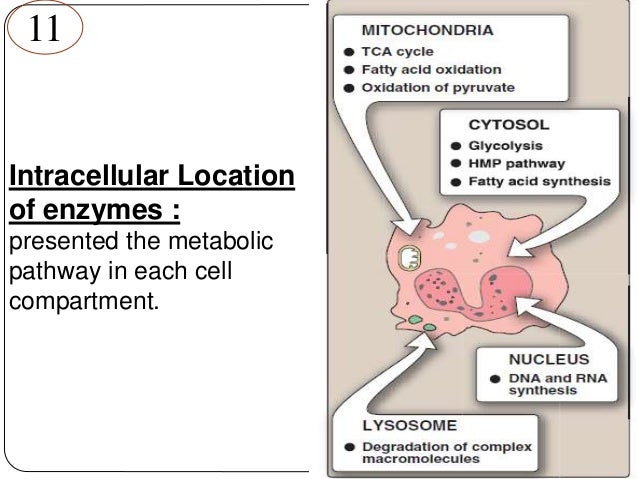 11

Intracellular Location of enzymes :
presented the metabolic pathway in each cell compartment.

MITOCHONDRIA
● TCA cycle
● Fatty acid oxidation
● Oxidation of pyruvate

CYTOSOL
● Glycolysis
● HMP pathway
● Fatty acid synthesis

NUCLEUS
● DNA and RNA synthesis

LYSOSOME
● Degradation of complex macromolecules